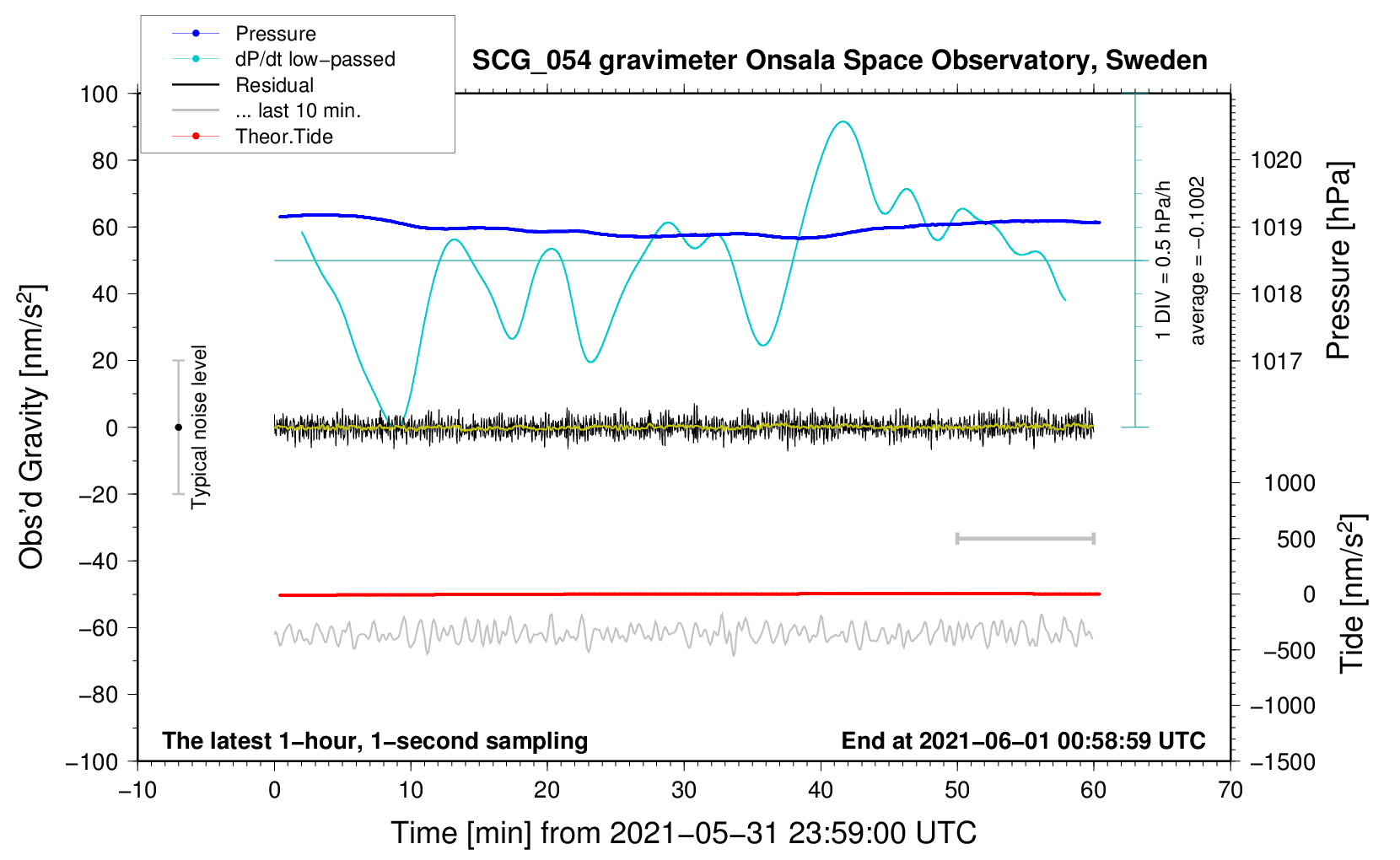 Pressure
dP/dt low−passed
Residual
... last 10 min.
Theor.Tide

SCG_054 gravimeter Onsala Space Observatory, Sweden

100
80
60
40
20
0
−20
−40
−60
−80
−100

Obs'd Gravity [nm/s$^2$]

Typical noise level

1 DIV = 0.5 hPa/h
average = −0.1002

1020
1019
1018
1017

Pressure [hPa]

1000
500
0
−500
−1000
−1500

Tide [nm/s$^2$]

The latest 1−hour, 1−second sampling
End at 2021−06−01 00:58:59 UTC

−10
0
10
20
30
40
50
60
70

Time [min] from 2021−05−31 23:59:00 UTC